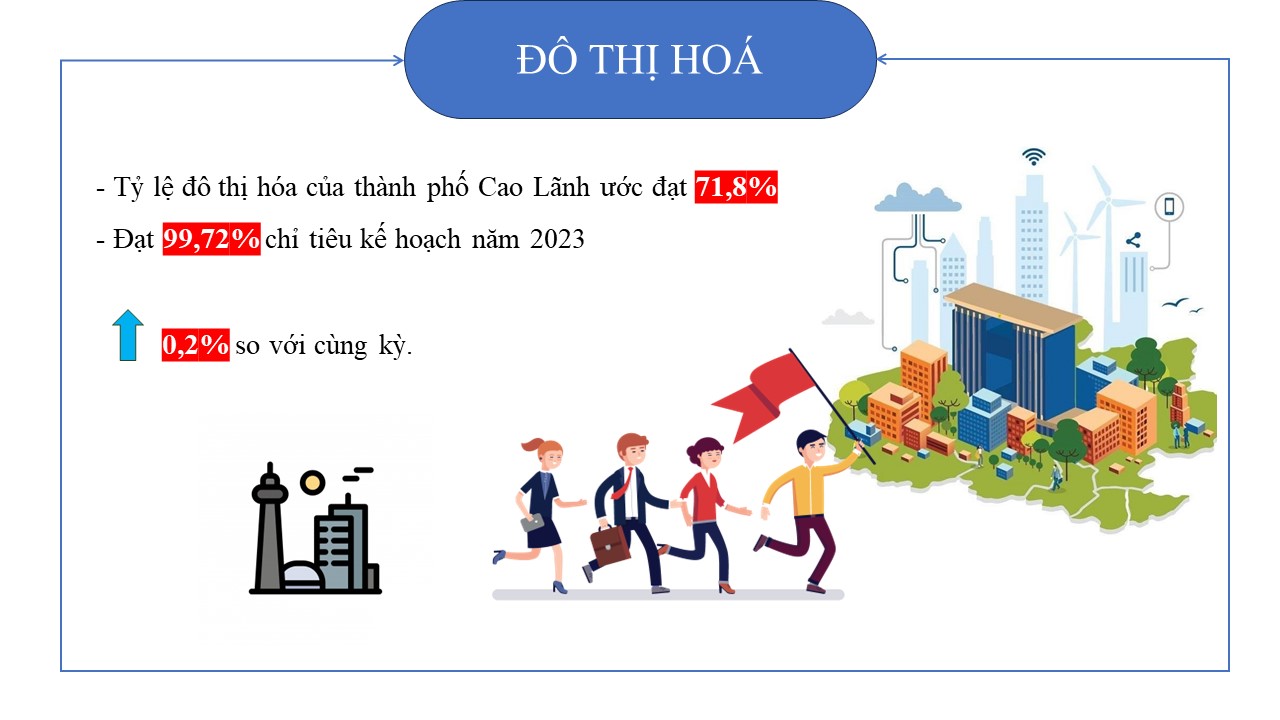 ĐÔ THỊ HOÁ

- Tỷ lệ đô thị hóa của thành phố Cao Lãnh ước đạt 71,8%

- Đạt 99,72% chỉ tiêu kế hoạch năm 2023

0,2% so với cùng kỳ.